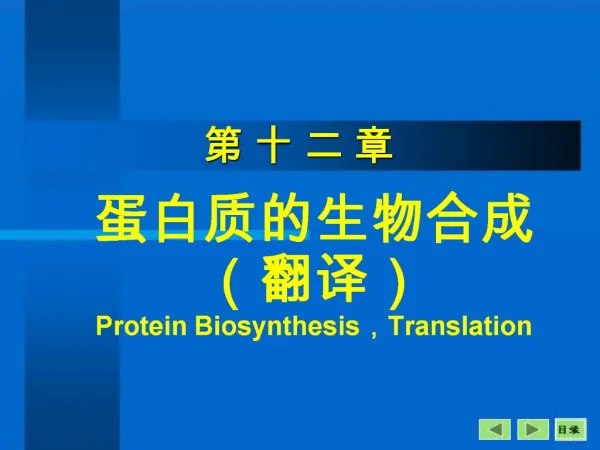 第 十 二 章

蛋白质的生物合成
（翻译）

Protein Biosynthesis，Translation

目录